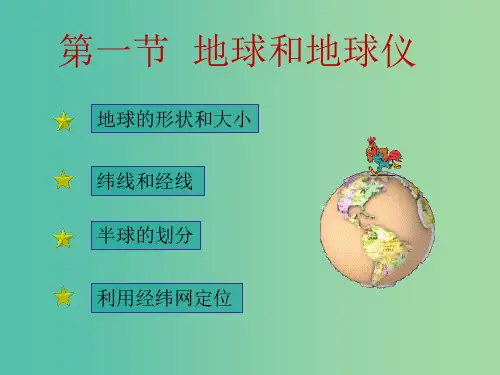 第一节 地球和地球仪

地球的形状和大小

纬线和经线

半球的划分

利用经纬网定位